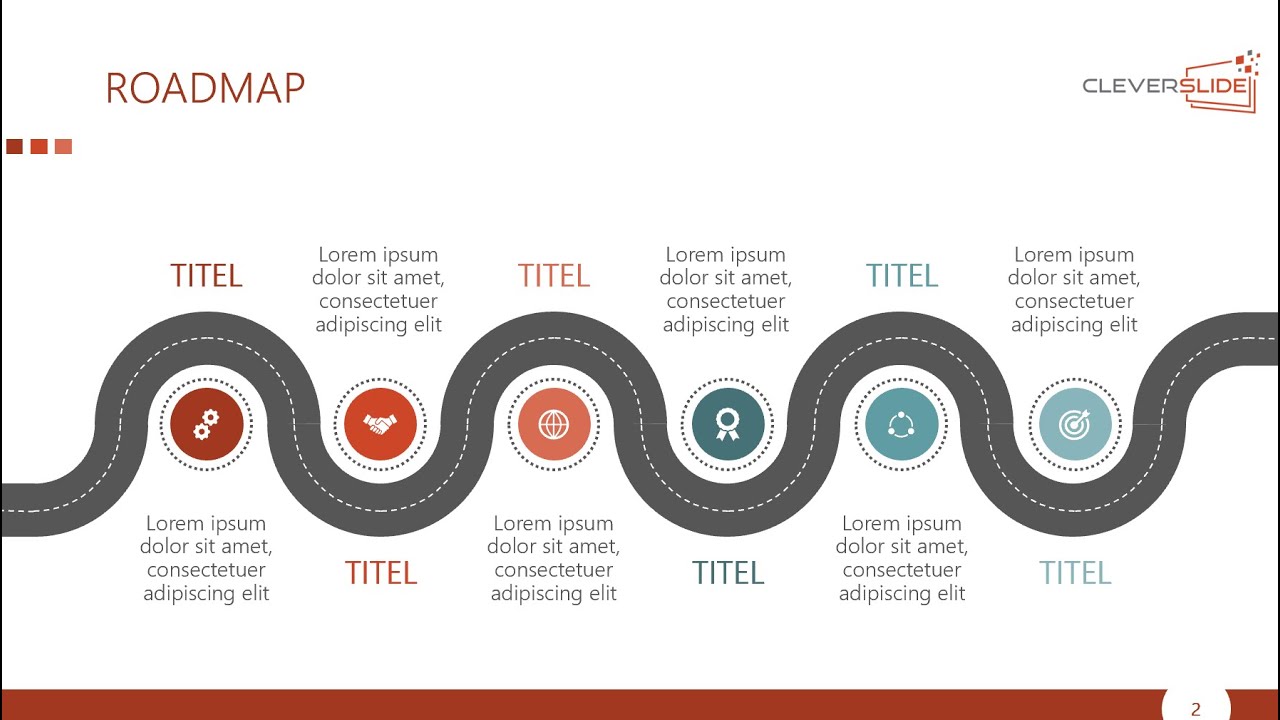 ROADMAP

CLEVERSLIDE

TITEL

Lorem ipsum dolor sit amet, consectetuer adipiscing elit

TITEL

Lorem ipsum dolor sit amet, consectetuer adipiscing elit

TITEL

Lorem ipsum dolor sit amet, consectetuer adipiscing elit

Lorem ipsum dolor sit amet, consectetuer adipiscing elit

TITEL

Lorem ipsum dolor sit amet, consectetuer adipiscing elit

TITEL

Lorem ipsum dolor sit amet, consectetuer adipiscing elit

TITEL

2